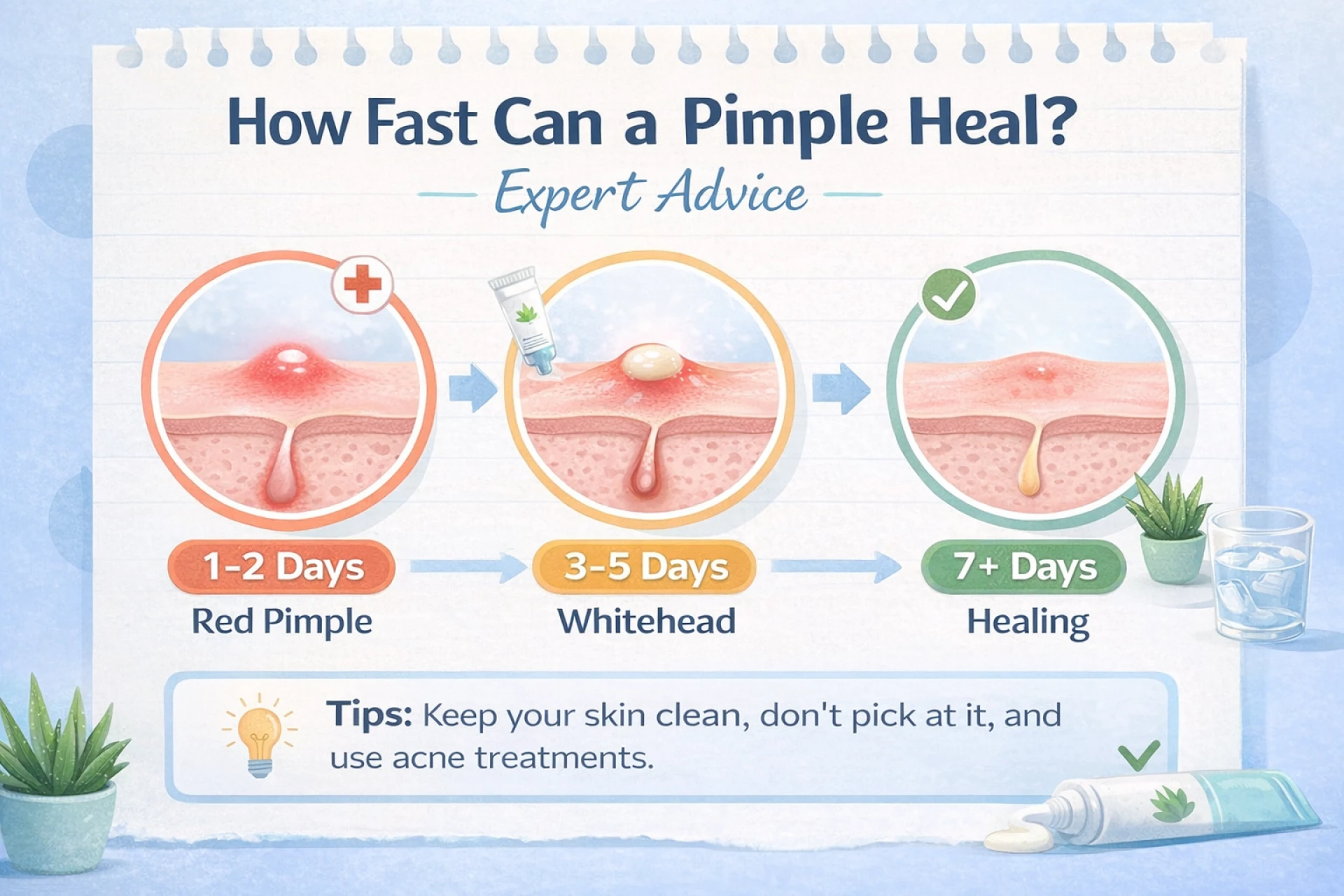 How Fast Can a Pimple Heal?

Expert Advice

1-2 Days
Red Pimple

3-5 Days
Whitehead

7+ Days
Healing

Tips: Keep your skin clean, don't pick at it, and use acne treatments.